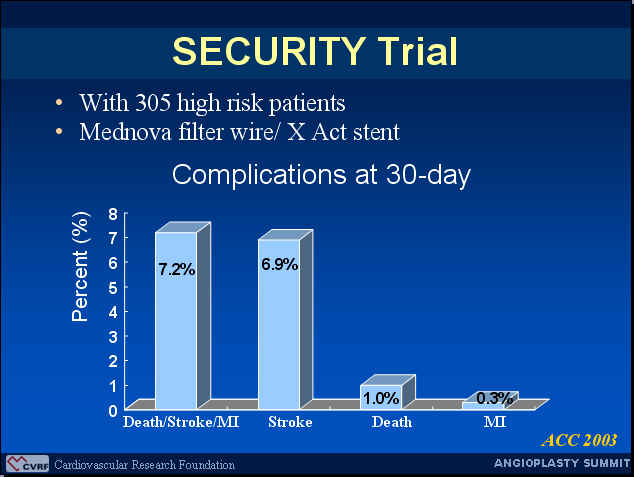 SECURITY Trial

• With 305 high risk patients
• Mednova filter wire/ X Act stent

Complications at 30-day

Percent (%)

8
7
6
5
4
3
2
1
0

7.2%
6.9%
1.0%
0.3%

Death/Stroke/MI
Stroke
Death
MI

ACC 2003

CVRF Cardiovascular Research Foundation

ANGIOPLASTY SUMMIT